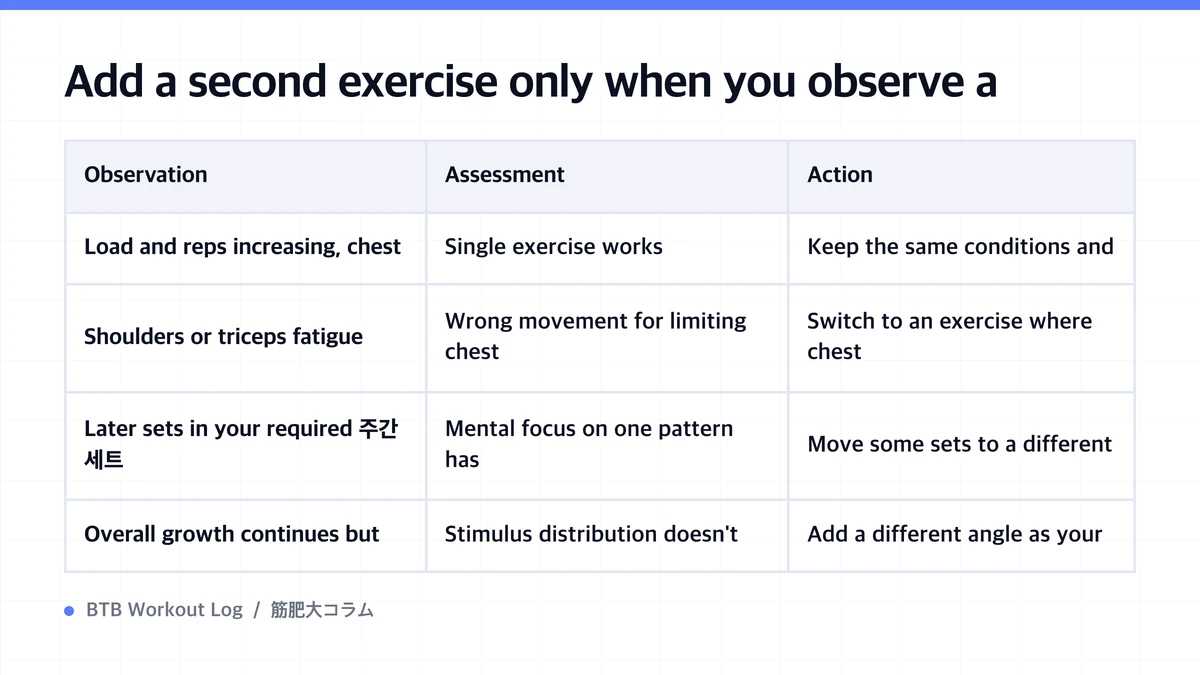 Add a second exercise only when you observe a

| Observation | Assessment | Action |
|---|---|---|
| Load and reps increasing, chest | Single exercise works | Keep the same conditions and |
| Shoulders or triceps fatigue | Wrong movement for limiting chest | Switch to an exercise where chest |
| Later sets in your required 주간 세트 | Mental focus on one pattern has | Move some sets to a different |
| Overall growth continues but | Stimulus distribution doesn't | Add a different angle as your |

BTB Workout Log / 筋肥大コラム